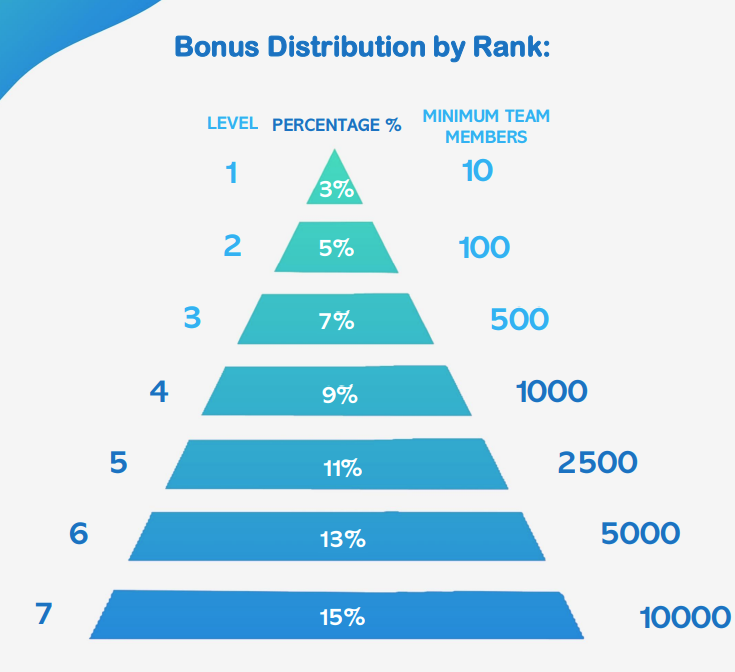 Bonus Distribution by Rank:

| LEVEL | PERCENTAGE % | MINIMUM TEAM MEMBERS |
|---|---|---|
| 1 | 3% | 10 |
| 2 | 5% | 100 |
| 3 | 7% | 500 |
| 4 | 9% | 1000 |
| 5 | 11% | 2500 |
| 6 | 13% | 5000 |
| 7 | 15% | 10000 |